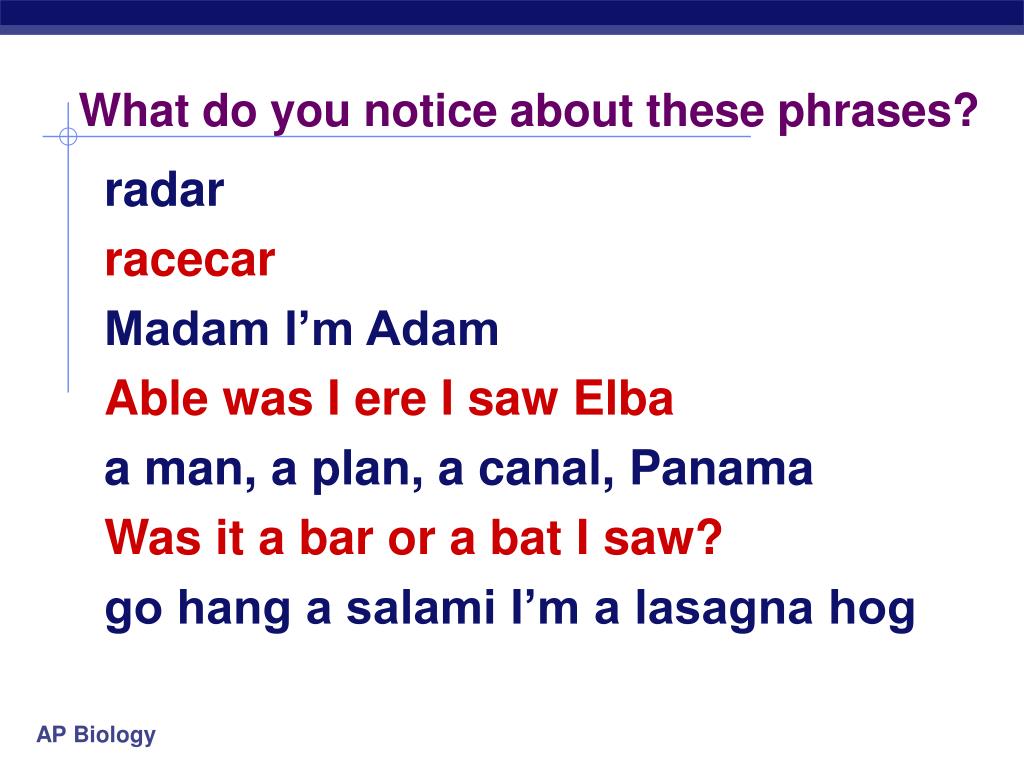 What do you notice about these phrases?

radar

racecar

Madam I’m Adam

Able was I ere I saw Elba

a man, a plan, a canal, Panama

Was it a bar or a bat I saw?

go hang a salami I’m a lasagna hog

AP Biology